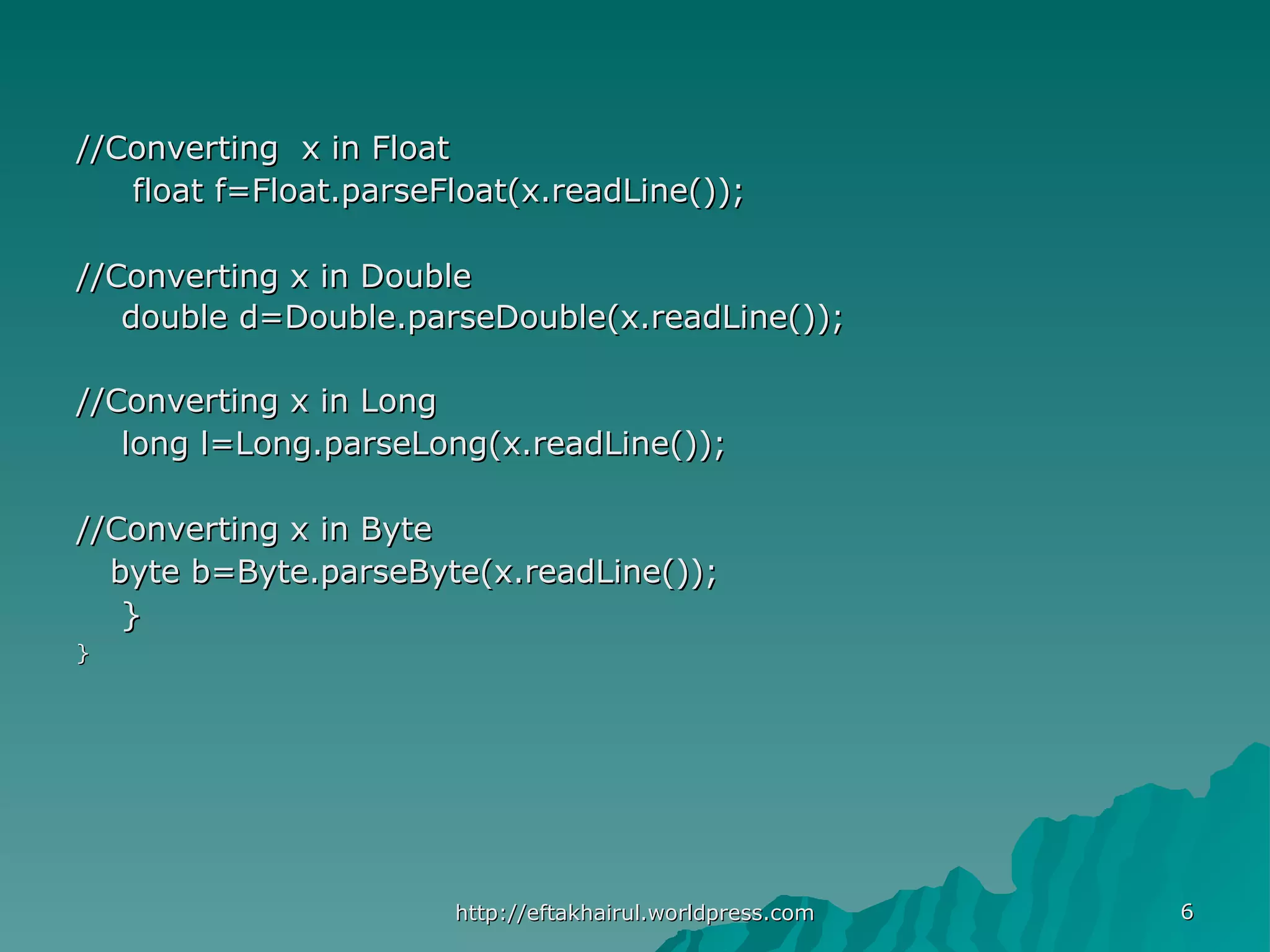 //Converting  x in Float
float f=Float.parseFloat(x.readLine());

//Converting x in Double
double d=Double.parseDouble(x.readLine());

//Converting x in Long
long l=Long.parseLong(x.readLine());

//Converting x in Byte
byte b=Byte.parseByte(x.readLine());
}
}

http://eftakhairul.worldpress.com

6